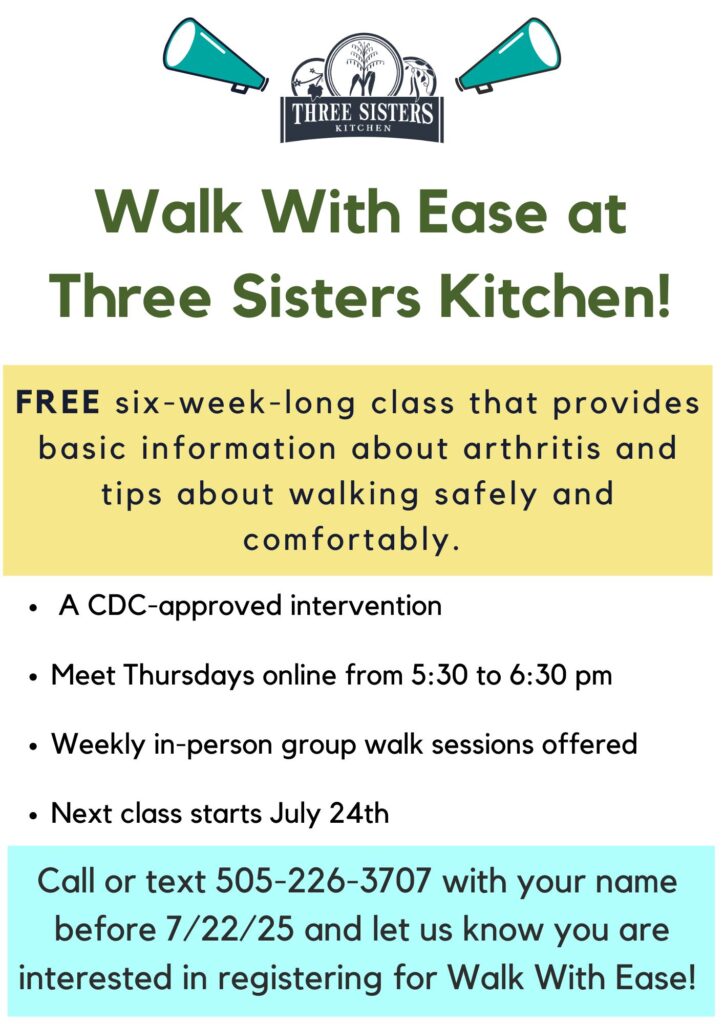 THREE SISTERS
KITCHEN

Walk With Ease at Three Sisters Kitchen!

FREE six-week-long class that provides basic information about arthritis and tips about walking safely and comfortably.

• A CDC-approved intervention

• Meet Thursdays online from 5:30 to 6:30 pm

• Weekly in-person group walk sessions offered

• Next class starts July 24th

Call or text 505-226-3707 with your name before 7/22/25 and let us know you are interested in registering for Walk With Ease!